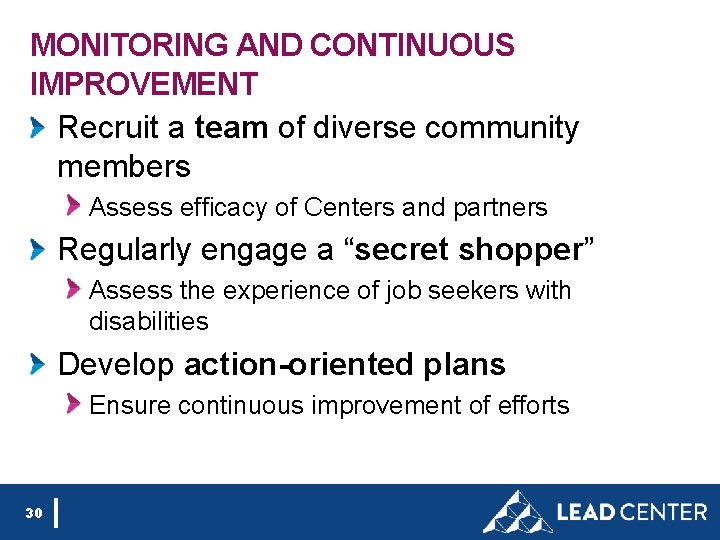 MONITORING AND CONTINUOUS IMPROVEMENT

Recruit a team of diverse community members

Assess efficacy of Centers and partners

Regularly engage a “secret shopper”

Assess the experience of job seekers with disabilities

Develop action-oriented plans

Ensure continuous improvement of efforts

30

LEAD CENTER